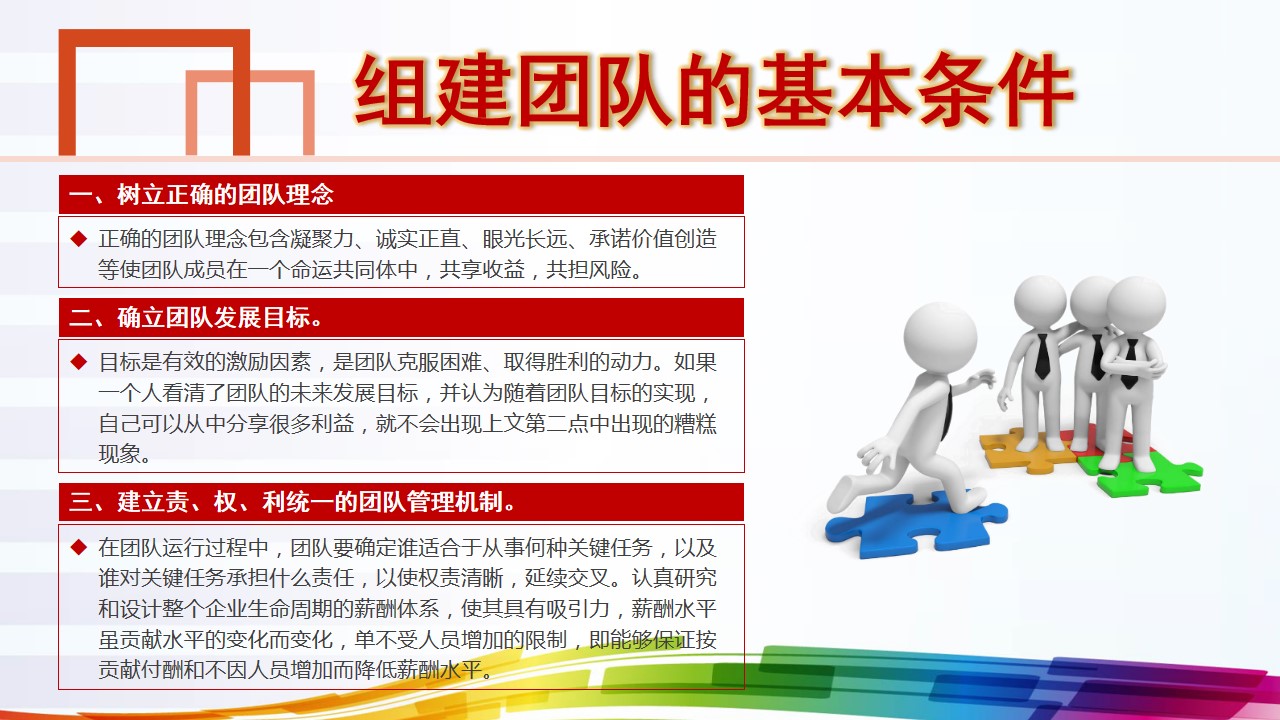 组建团队的基本条件

一、树立正确的团队理念

◆ 正确的团队理念包含凝聚力、诚实正直、眼光长远、承诺价值创造等使团队成员在一个命运共同体中，共享收益，共担风险。

二、确立团队发展目标。

◆ 目标是有效的激励因素，是团队克服困难、取得胜利的动力。如果一个人看清了团队的未来发展目标，并认为随着团队目标的实现，自己可以从中分享很多利益，就不会出现上文第二点中出现的糟糕现象。

三、建立责、权、利统一的团队管理机制。

◆ 在团队运行过程中，团队要确定谁适合于从事何种关键任务，以及谁对关键任务承担什么责任，以使权责清晰，延续交叉。认真研究和设计整个企业生命周期的薪酬体系，使其具有吸引力，薪酬水平虽贡献水平的变化而变化，单不受人员增加的限制，即能够保证按贡献付酬和不因人员增加而降低薪酬水平。